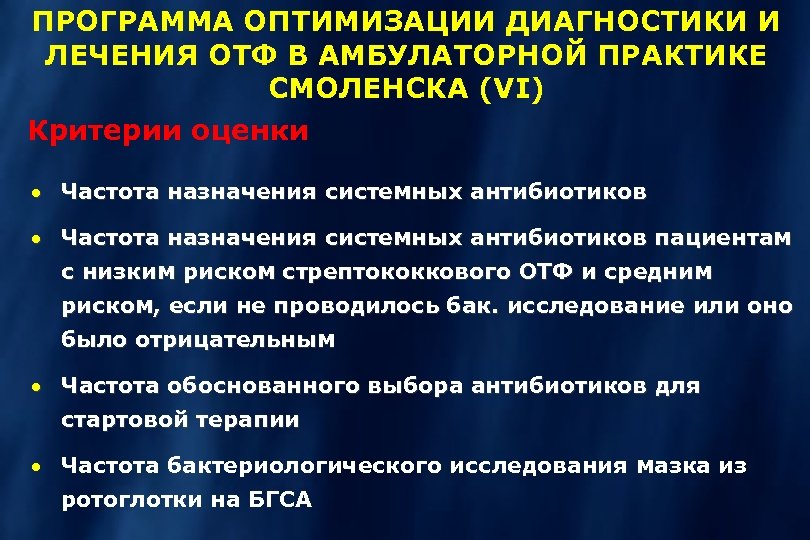 ПРОГРАММА ОПТИМИЗАЦИИ ДИАГНОСТИКИ И ЛЕЧЕНИЯ ОТФ В АМБУЛАТОРНОЙ ПРАКТИКЕ СМОЛЕНСКА (VI)

Критерии оценки

• Частота назначения системных антибиотиков

• Частота назначения системных антибиотиков пациентам с низким риском стрептококкового ОТФ и средним риском, если не проводилось бак. исследование или оно было отрицательным

• Частота обоснованного выбора антибиотиков для стартовой терапии

• Частота бактериологического исследования мазка из ротоглотки на БГСА